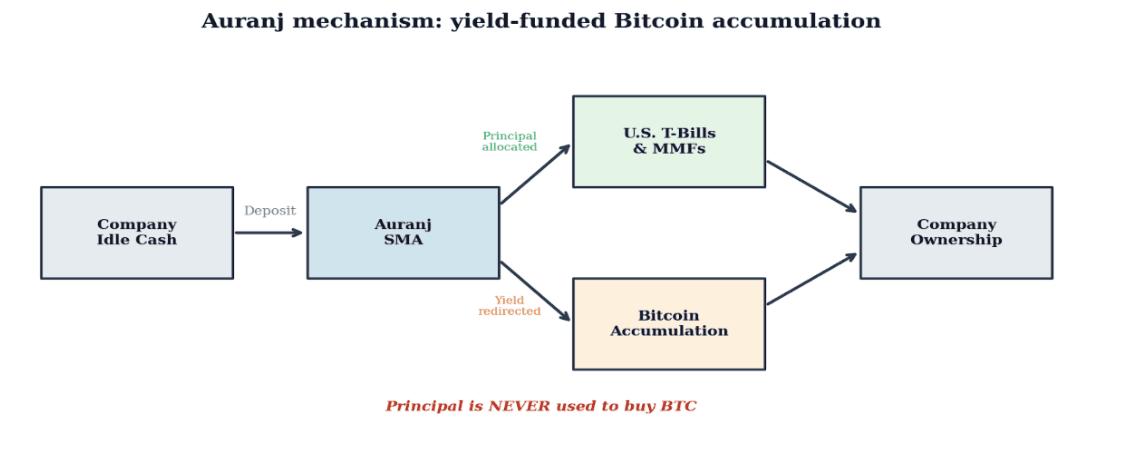 Auranj mechanism: yield-funded Bitcoin accumulation

Company Idle Cash

Deposit

Auranj SMA

Principal allocated

U.S. T-Bills & MMFs

Yield redirected

Bitcoin Accumulation

Company Ownership

Principal is NEVER used to buy BTC